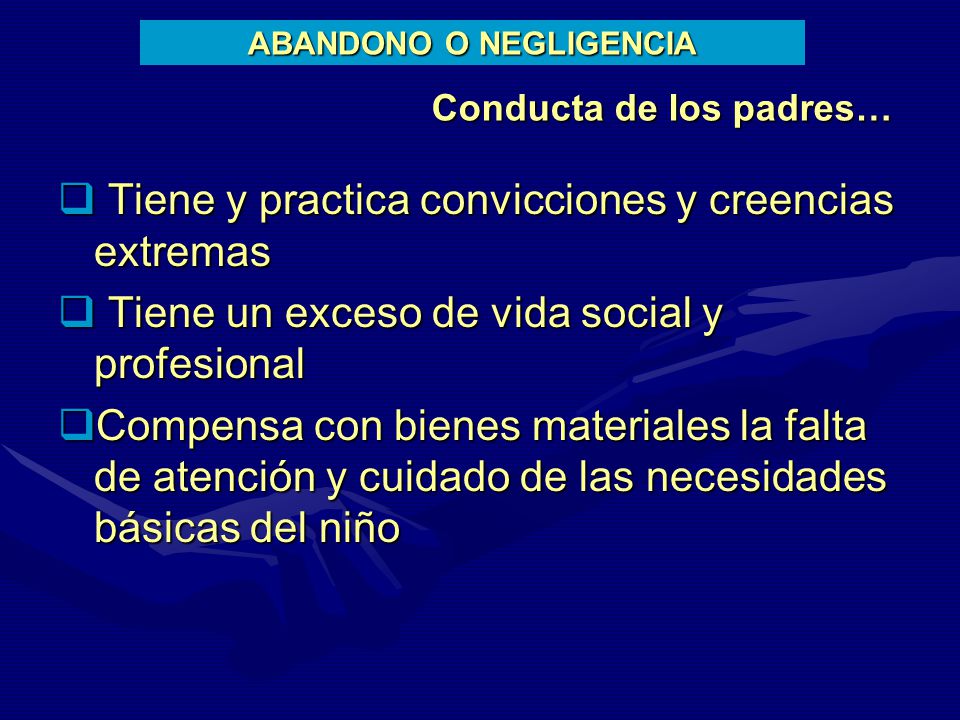 ABANDONO O NEGLIGENCIA

Conducta de los padres…

❑ Tiene y practica convicciones y creencias extremas

❑ Tiene un exceso de vida social y profesional

❑Compensa con bienes materiales la falta de atención y cuidado de las necesidades básicas del niño